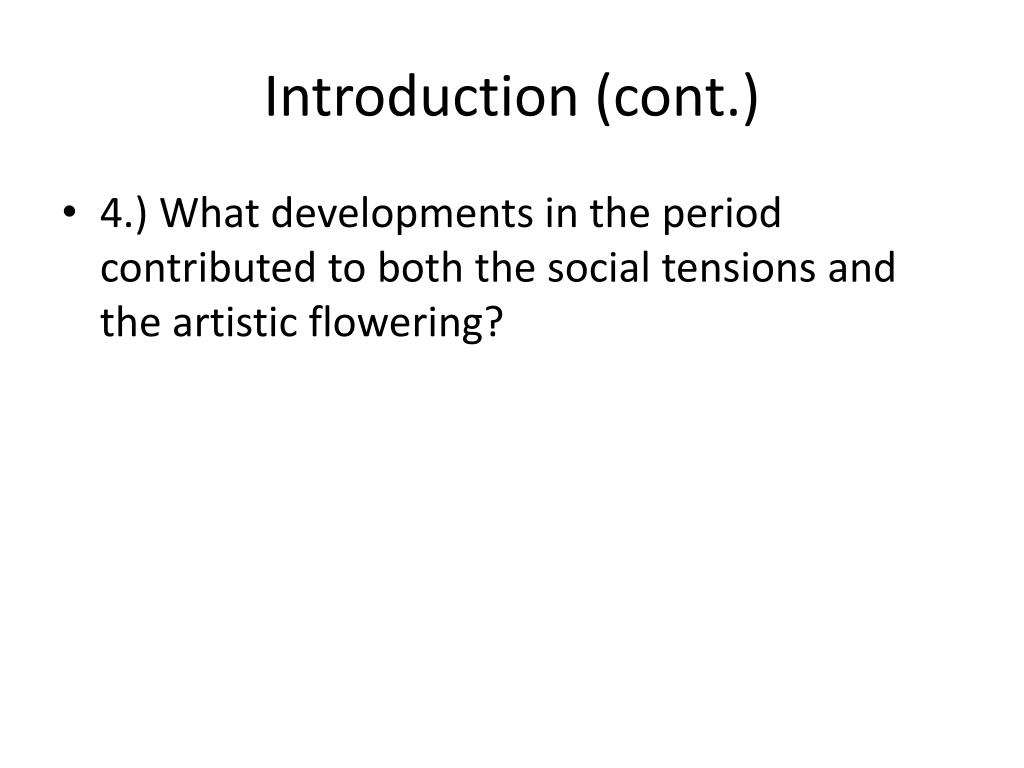 Introduction (cont.)

• 4.) What developments in the period contributed to both the social tensions and the artistic flowering?